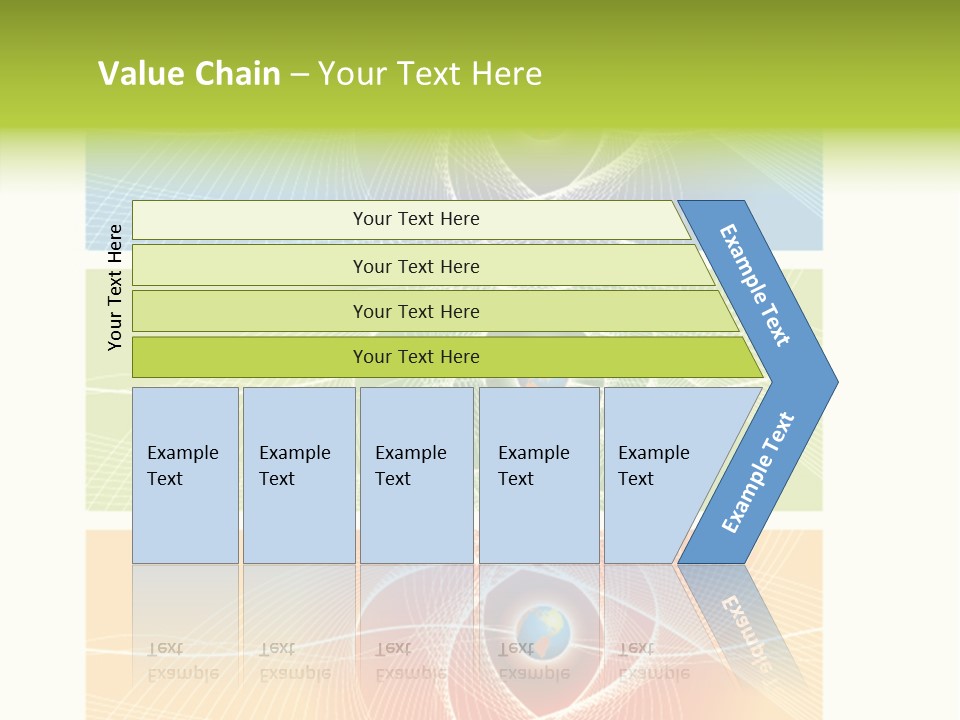 Value Chain – Your Text Here

Your Text Here

Your Text Here

Your Text Here

Your Text Here

Your Text Here

Example Text

Example Text

Example Text

Example Text

Example Text

Example Text

Example Text